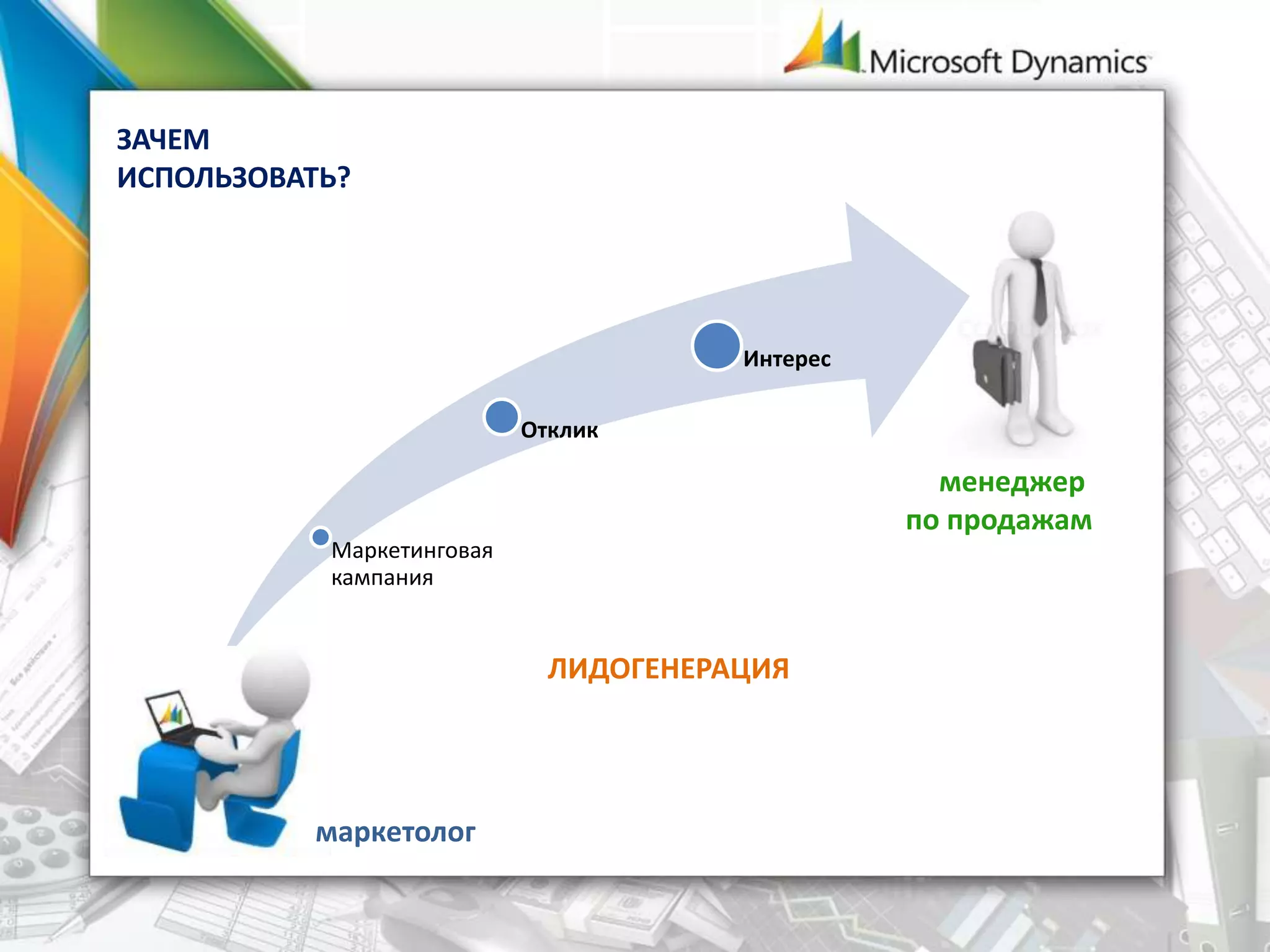 Microsoft Dynamics

ЗАЧЕМ ИСПОЛЬЗОВАТЬ?

Интерес

Отклик

Маркетинговая кампания

менеджер по продажам

ЛИДОГЕНЕРАЦИЯ

маркетолог